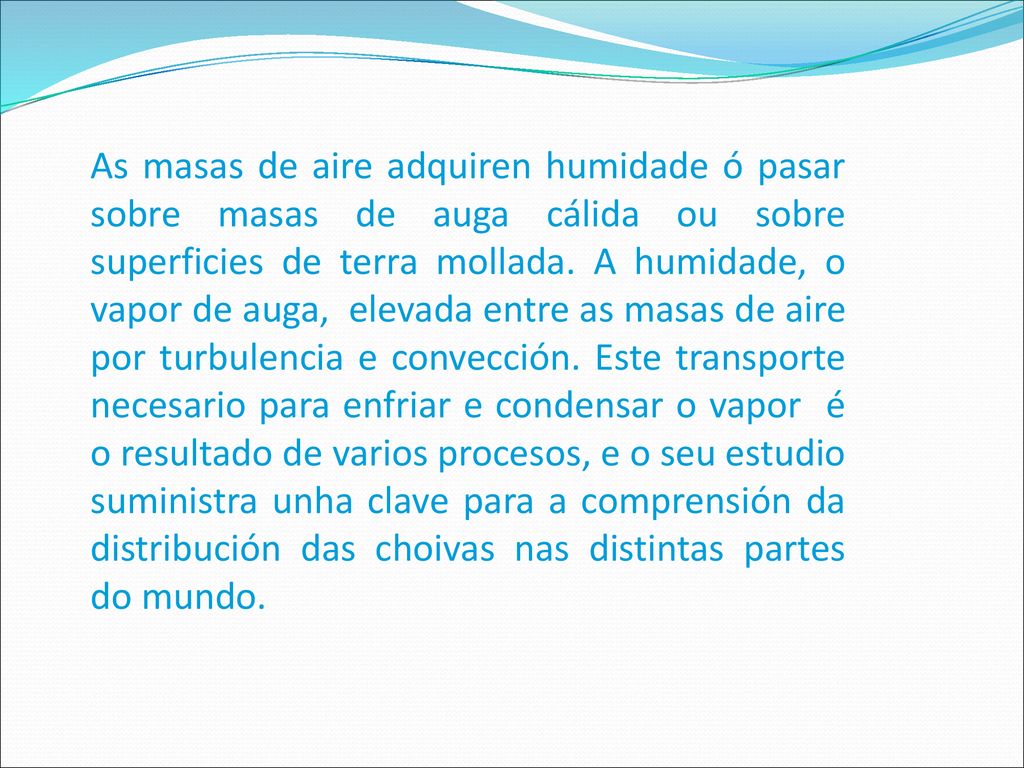 As masas de aire adquiren humidade ó pasar sobre masas de auga cálida ou sobre superficies de terra mollada. A humidade, o vapor de auga, elevada entre as masas de aire por turbulencia e convección. Este transporte necesario para enfriar e condensar o vapor é o resultado de varios procesos, e o seu estudio suministra unha clave para a comprensión da distribución das choivas nas distintas partes do mundo.